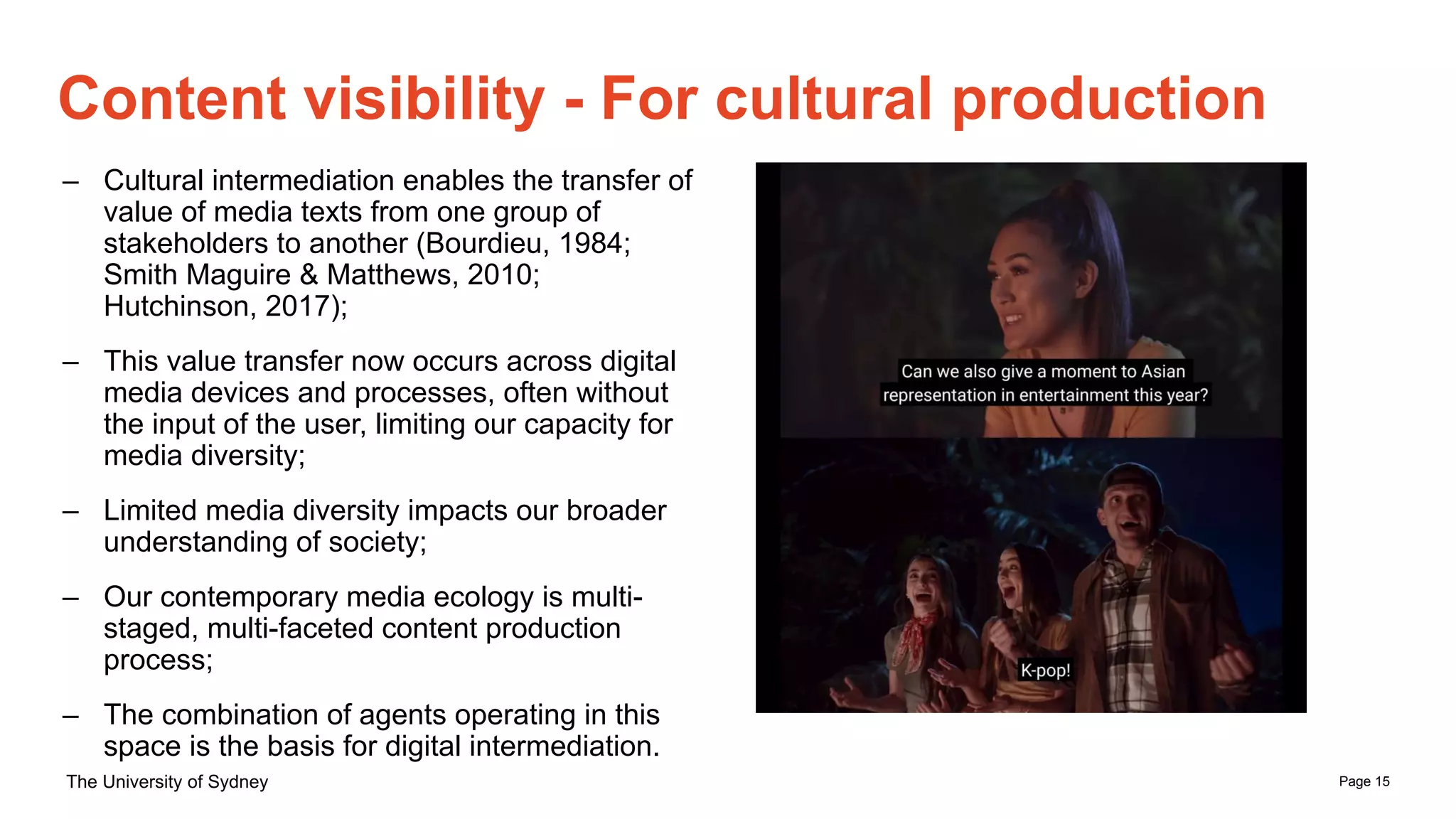 Content visibility - For cultural production

– Cultural intermediation enables the transfer of value of media texts from one group of stakeholders to another (Bourdieu, 1984; Smith Maguire & Matthews, 2010; Hutchinson, 2017);

– This value transfer now occurs across digital media devices and processes, often without the input of the user, limiting our capacity for media diversity;

– Limited media diversity impacts our broader understanding of society;

– Our contemporary media ecology is multi-staged, multi-faceted content production process;

– The combination of agents operating in this space is the basis for digital intermediation.

Can we also give a moment to Asian representation in entertainment this year?

K-pop!

The University of Sydney

Page 15